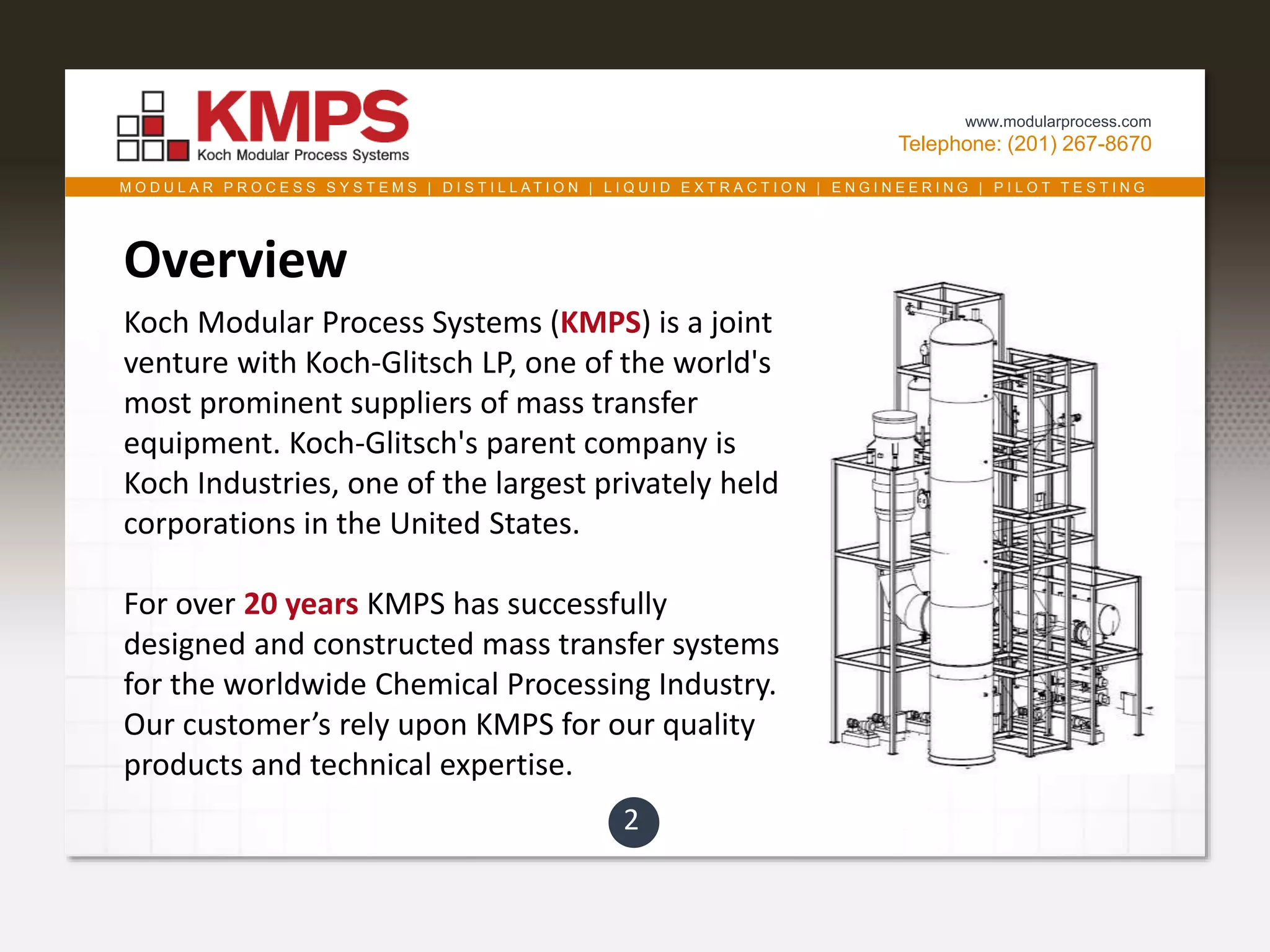 KMPS
Koch Modular Process Systems

www.modularprocess.com
Telephone: (201) 267-8670

MODULAR PROCESS SYSTEMS | DISTILLATION | LIQUID EXTRACTION | ENGINEERING | PILOT TESTING

Overview

Koch Modular Process Systems (KMPS) is a joint venture with Koch-Glitsch LP, one of the world's most prominent suppliers of mass transfer equipment. Koch-Glitsch's parent company is Koch Industries, one of the largest privately held corporations in the United States.

For over 20 years KMPS has successfully designed and constructed mass transfer systems for the worldwide Chemical Processing Industry. Our customer’s rely upon KMPS for our quality products and technical expertise.

2